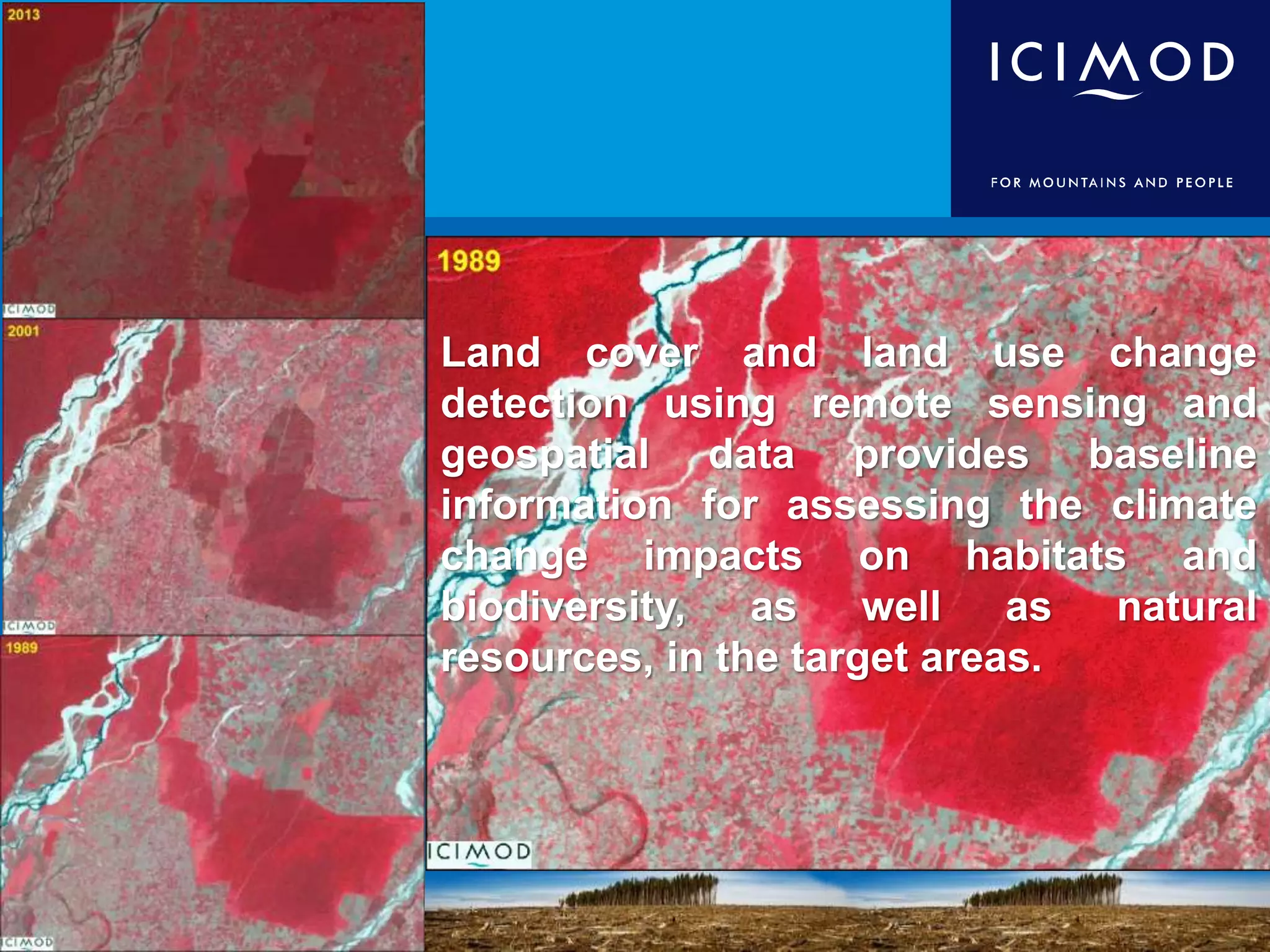 2013

ICIMOD

2001

ICIMOD

1989

ICIMOD

ICIMOD

FOR MOUNTAINS AND PEOPLE

1989

Land cover and land use change detection using remote sensing and geospatial data provides baseline information for assessing the climate change impacts on habitats and biodiversity, as well as natural resources, in the target areas.

ICIMOD